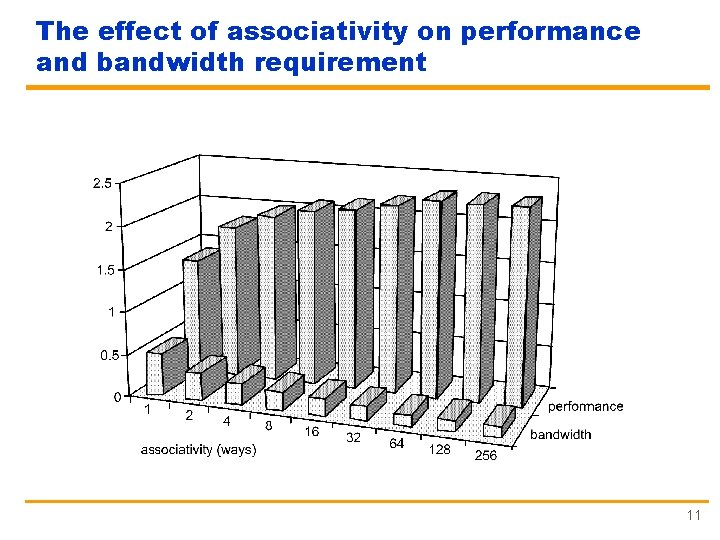 The effect of associativity on performance and bandwidth requirement

2.5
2
1.5
1
0.5
0
1
2
4
8
16
32
64
128
256
associativity (ways)
performance
bandwidth

11